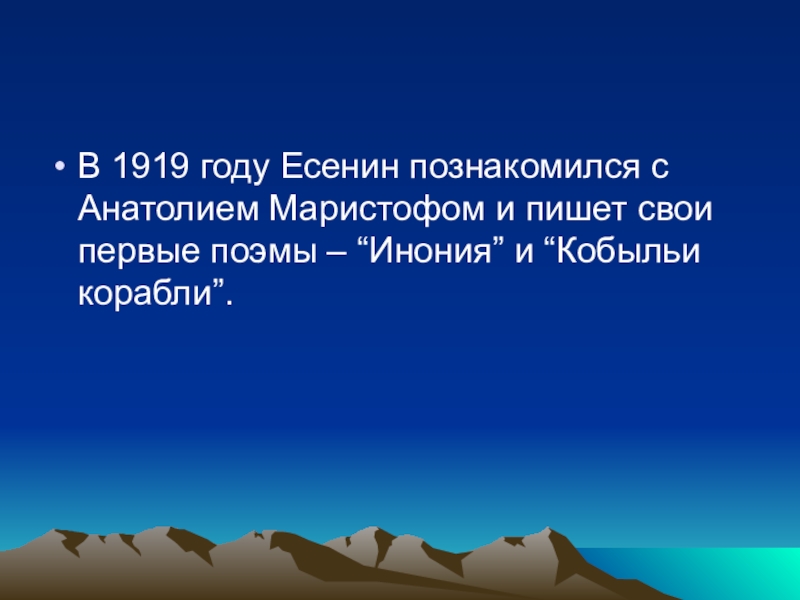 • В 1919 году Есенин познакомился с Анатолием Маристофом и пишет свои первые поэмы – “Инония” и “Кобыльи корабли”.